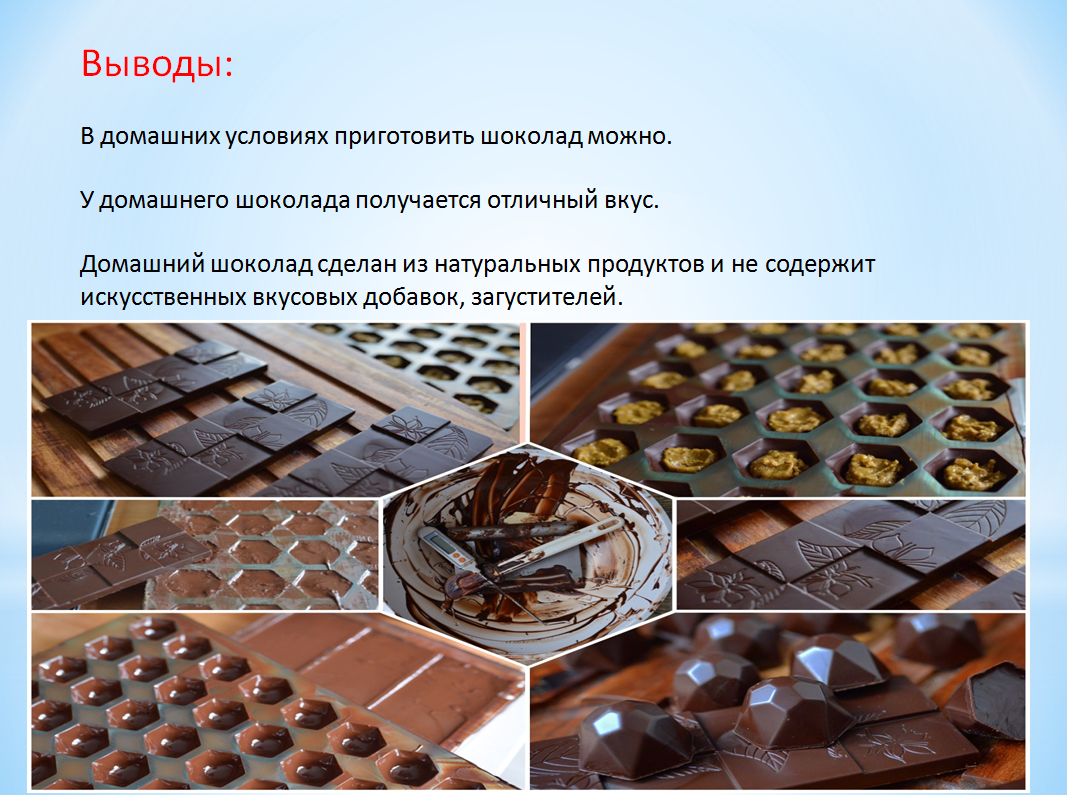 Выводы:

В домашних условиях приготовить шоколад можно.

У домашнего шоколада получается отличный вкус.

Домашний шоколад сделан из натуральных продуктов и не содержит искусственных вкусовых добавок, загустителей.